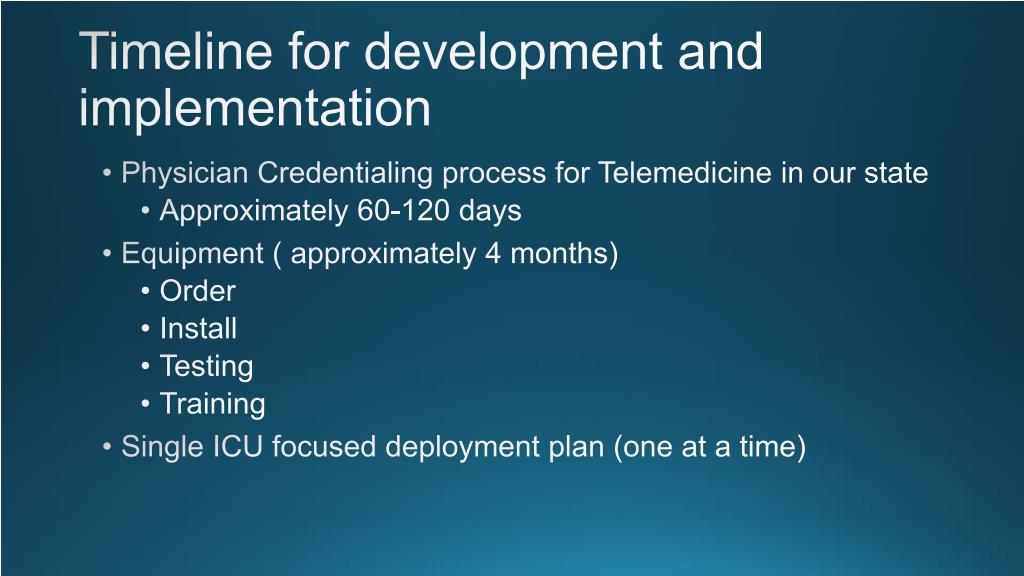 Timeline for development and implementation

• Physician Credentialing process for Telemedicine in our state
• Approximately 60-120 days
• Equipment ( approximately 4 months)
• Order
• Install
• Testing
• Training
• Single ICU focused deployment plan (one at a time)